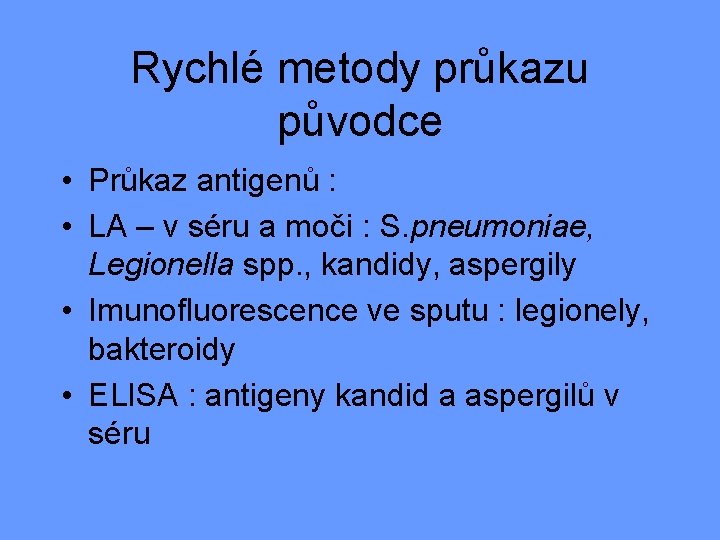 Rychlé metody průkazu původce

• Průkaz antigenů :
• LA – v séru a moči : S.pneumoniae, Legionella spp., kandidy, aspergily
• Imunofluorescence ve sputu : legionely, bakteroidy
• ELISA : antigeny kandid a aspergilů v séru